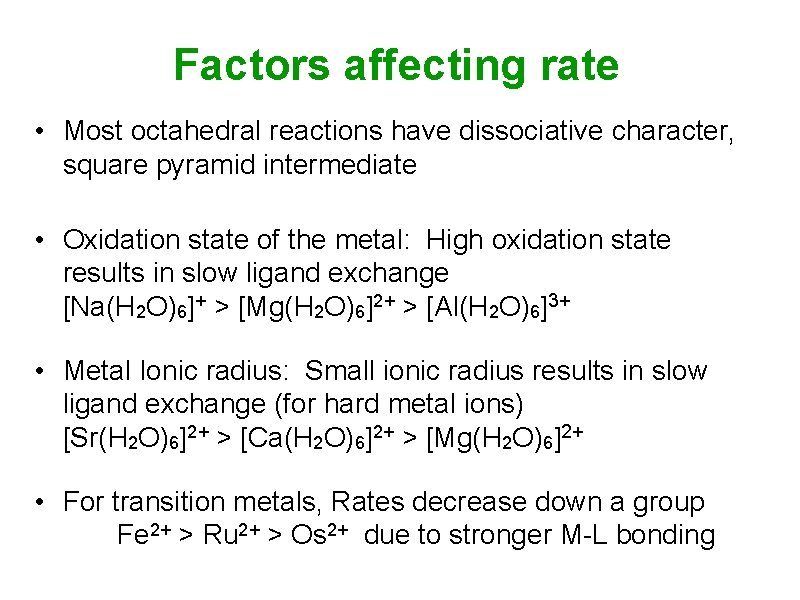 Factors affecting rate

• Most octahedral reactions have dissociative character, square pyramid intermediate

• Oxidation state of the metal: High oxidation state results in slow ligand exchange
$[Na(H_2O)_6]^+ > [Mg(H_2O)_6]^{2+} > [Al(H_2O)_6]^{3+}$

• Metal Ionic radius: Small ionic radius results in slow ligand exchange (for hard metal ions)
$[Sr(H_2O)_6]^{2+} > [Ca(H_2O)_6]^{2+} > [Mg(H_2O)_6]^{2+}$

• For transition metals, Rates decrease down a group
$Fe^{2+} > Ru^{2+} > Os^{2+}$ due to stronger M-L bonding